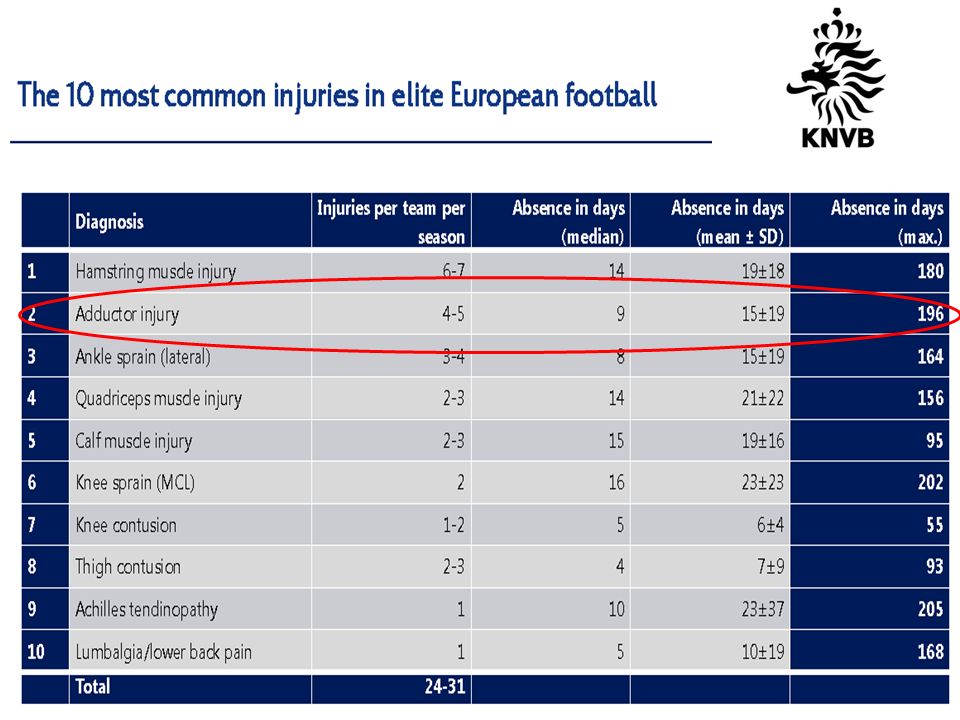 The 10 most common injuries in elite European football

KNVB

| | Diagnosis | Injuries per team per season | Absence in days (median) | Absence in days (mean ± SD) | Absence in days (max.) |
|---|---|---|---|---|---|
| 1 | Hamstring muscle injury | 6-7 | 14 | 19±18 | 180 |
| 2 | Adductor injury | 4-5 | 9 | 15±19 | 196 |
| 3 | Ankle sprain (lateral) | 3-4 | 8 | 15±19 | 164 |
| 4 | Quadriceps muscle injury | 2-3 | 14 | 21±22 | 156 |
| 5 | Calf muscle injury | 2-3 | 15 | 19±16 | 95 |
| 6 | Knee sprain (MCL) | 2 | 16 | 23±23 | 202 |
| 7 | Knee contusion | 1-2 | 5 | 6±4 | 55 |
| 8 | Thigh contusion | 2-3 | 4 | 7±9 | 93 |
| 9 | Achilles tendinopathy | 1 | 10 | 23±37 | 205 |
| 10 | Lumbalgia/lower back pain | 1 | 5 | 10±19 | 168 |
| | Total | 24-31 | | | |